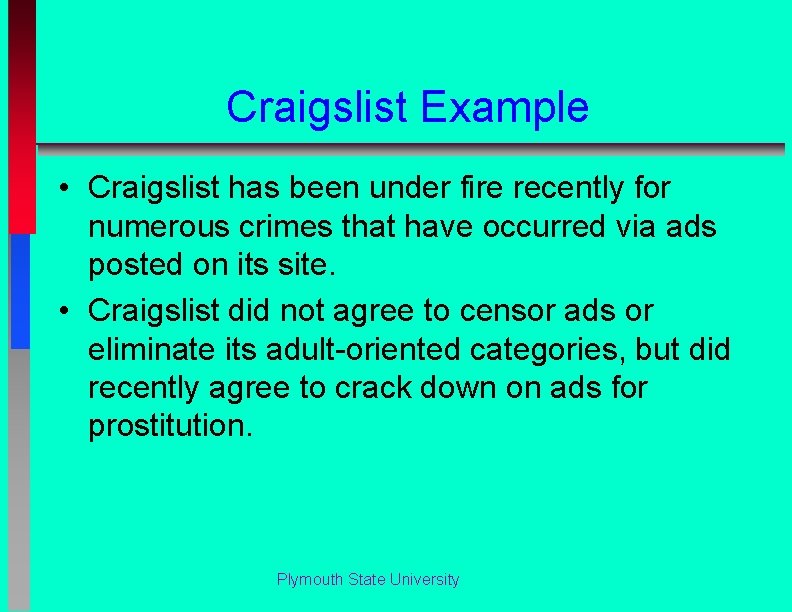 Craigslist Example

• Craigslist has been under fire recently for numerous crimes that have occurred via ads posted on its site.

• Craigslist did not agree to censor ads or eliminate its adult-oriented categories, but did recently agree to crack down on ads for prostitution.

Plymouth State University